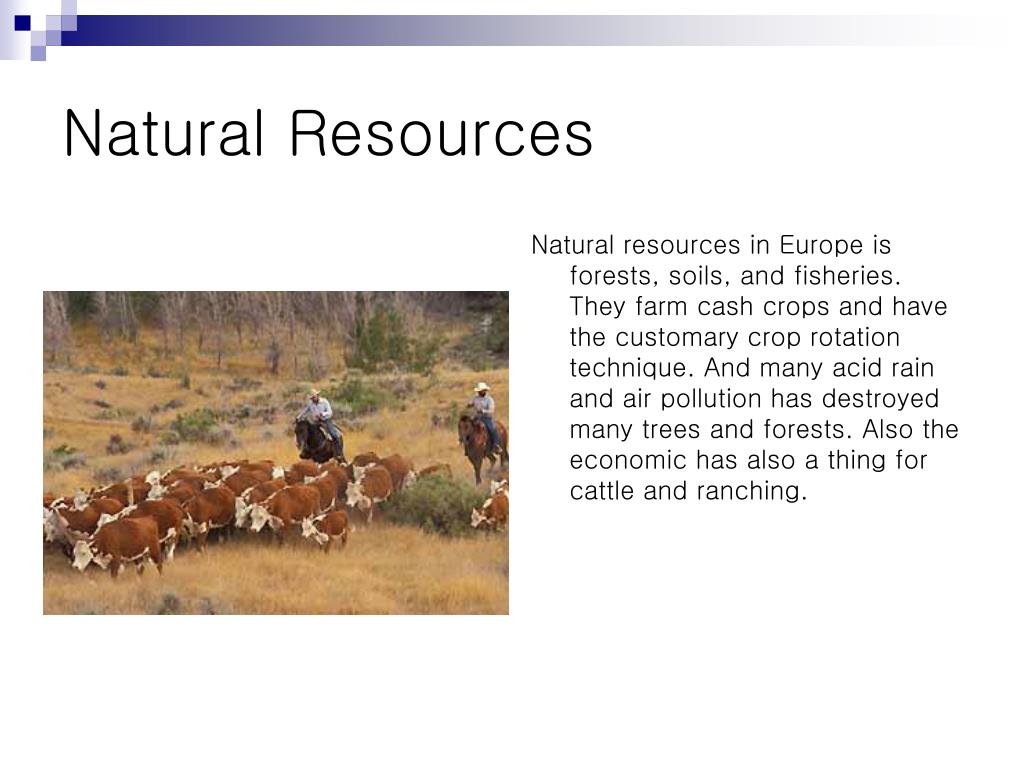 Natural Resources

Natural resources in Europe is forests, soils, and fisheries. They farm cash crops and have the customary crop rotation technique. And many acid rain and air pollution has destroyed many trees and forests. Also the economic has also a thing for cattle and ranching.